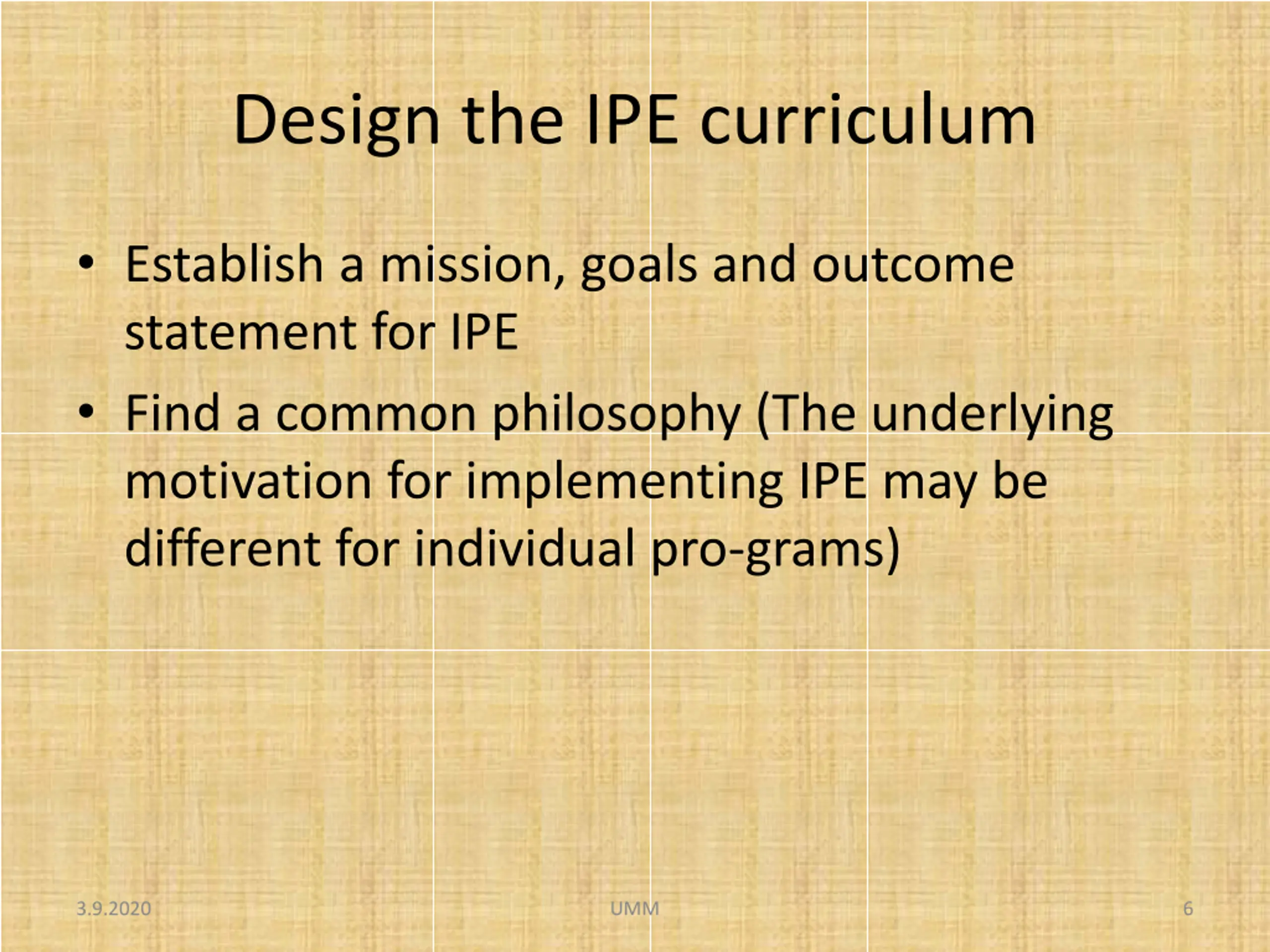 Design the IPE curriculum

• Establish a mission, goals and outcome statement for IPE

• Find a common philosophy (The underlying motivation for implementing IPE may be different for individual pro-grams)

3.9.2020

UMM

6